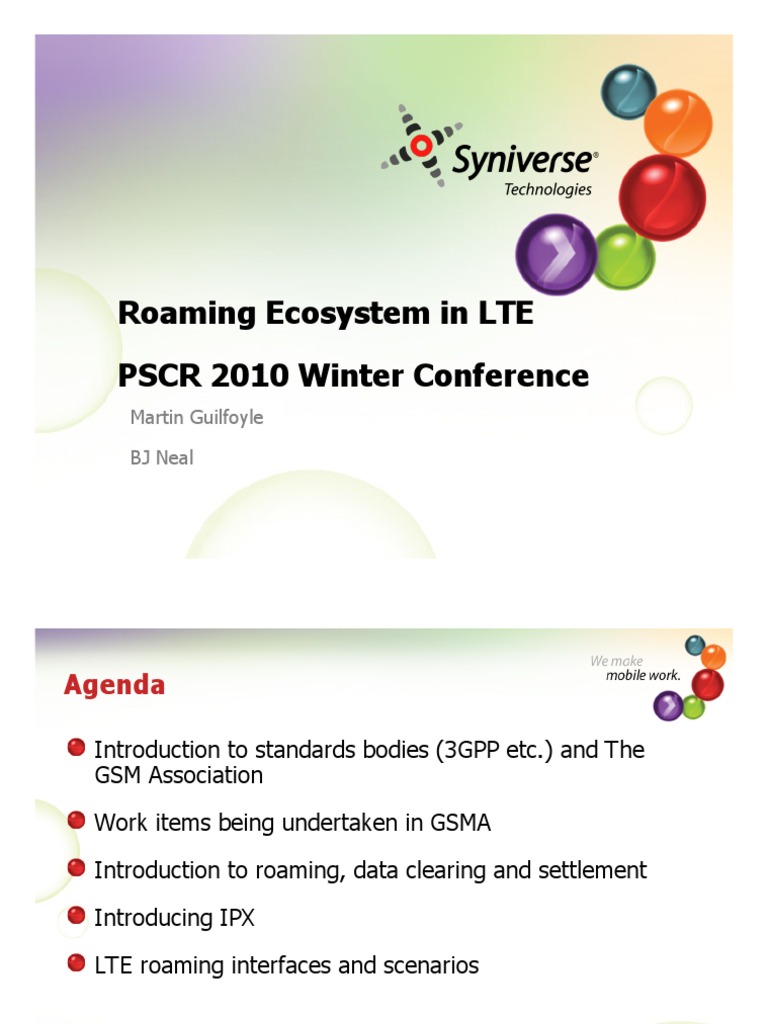 Syniverse®
Technologies

Roaming Ecosystem in LTE

PSCR 2010 Winter Conference

Martin Guilfoyle

BJ Neal

We make mobile work.

Agenda

Introduction to standards bodies (3GPP etc.) and The GSM Association

Work items being undertaken in GSMA

Introduction to roaming, data clearing and settlement

Introducing IPX

LTE roaming interfaces and scenarios